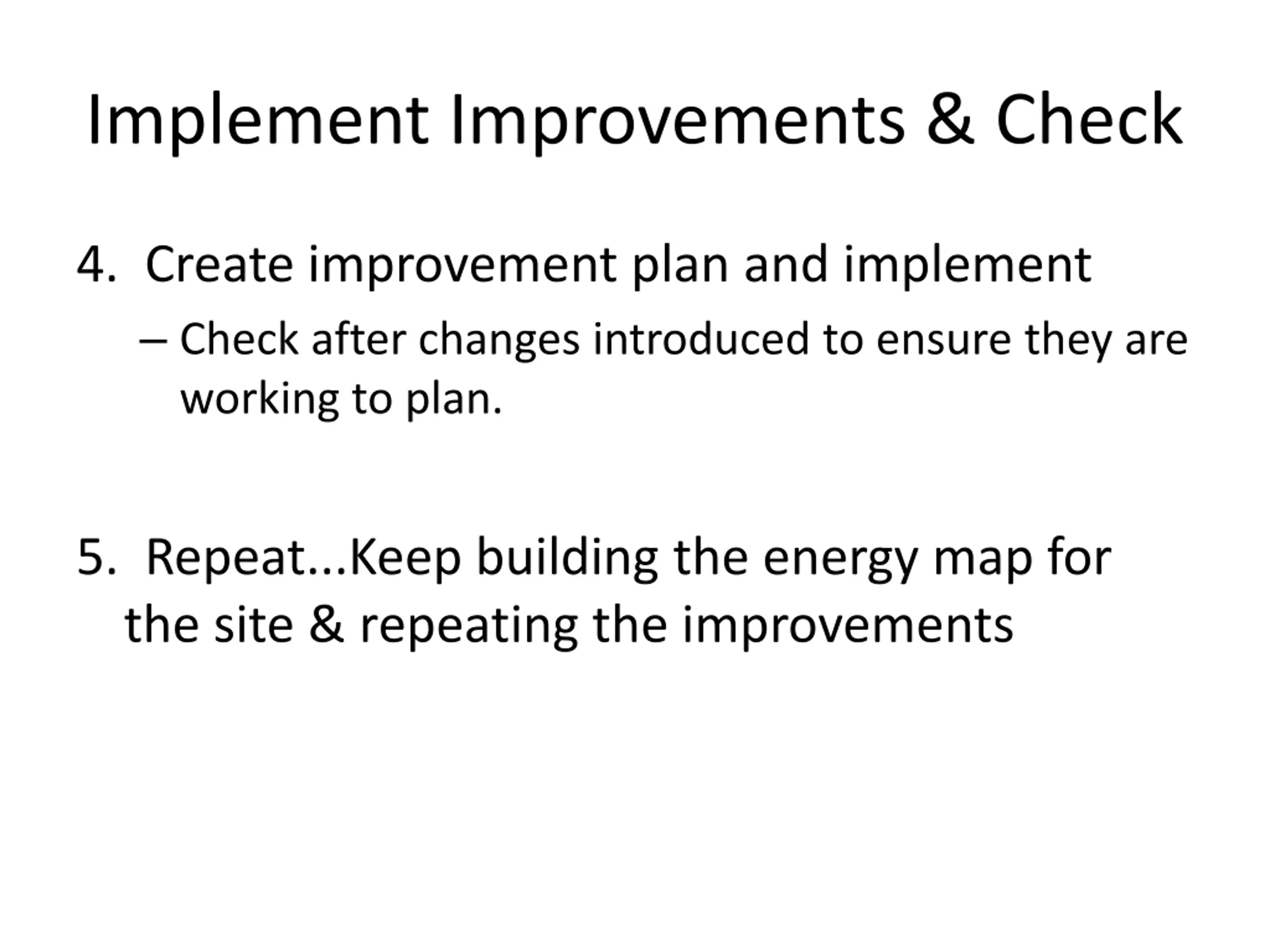 Implement Improvements & Check

4. Create improvement plan and implement

– Check after changes introduced to ensure they are working to plan.

5. Repeat...Keep building the energy map for the site & repeating the improvements